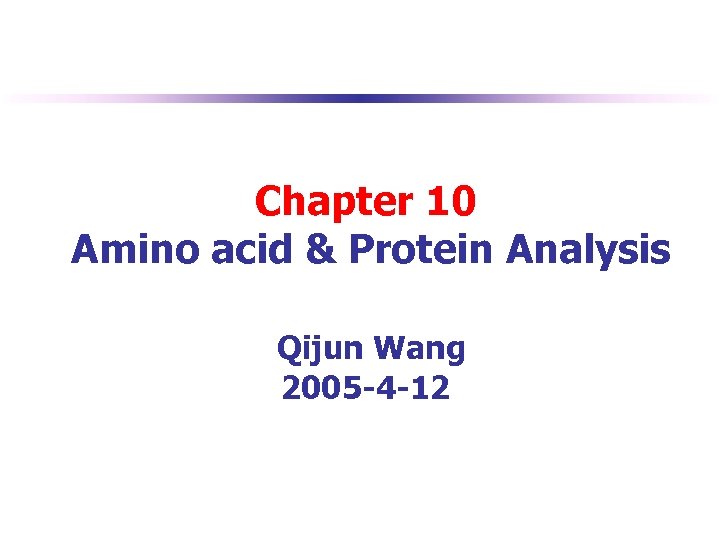 Chapter 10
Amino acid & Protein Analysis

Qijun Wang
2005-4-12